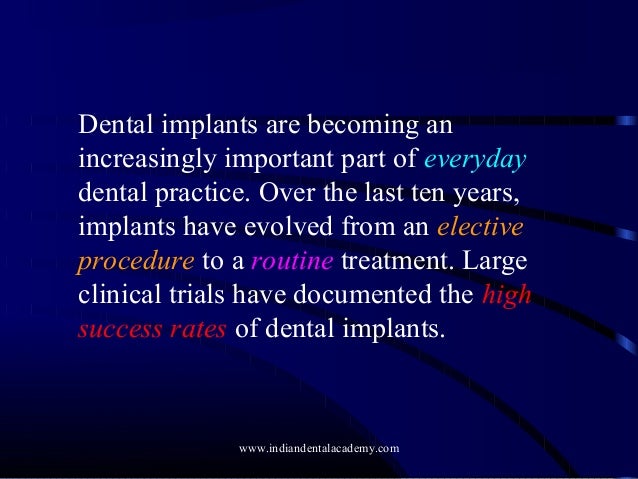 Dental implants are becoming an increasingly important part of everyday dental practice. Over the last ten years, implants have evolved from an elective procedure to a routine treatment. Large clinical trials have documented the high success rates of dental implants.

www.indiandentalacademy.com